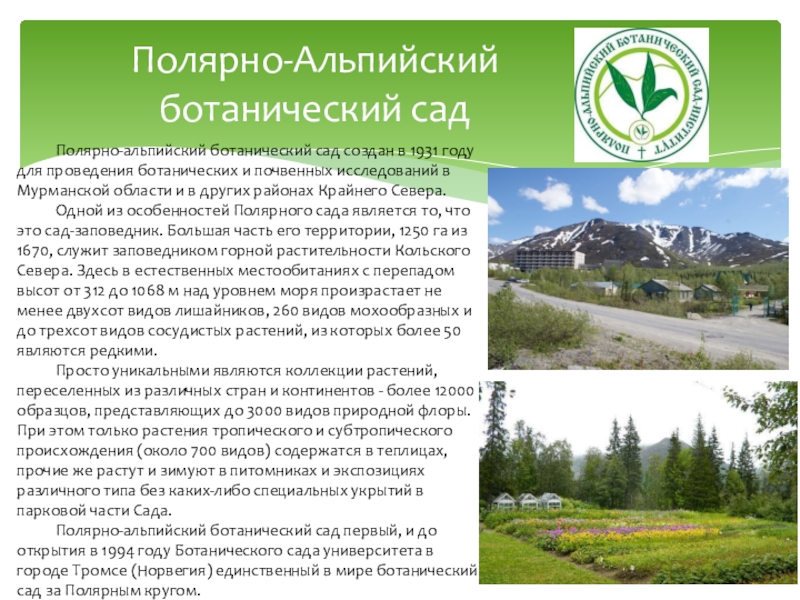 Полярно-Альпийский ботанический сад

ПОЛЯРНО-АЛЬПИЙСКИЙ БОТАНИЧЕСКИЙ САД-ИНСТИТУТ

Полярно-альпийский ботанический сад создан в 1931 году для проведения ботанических и почвенных исследований в Мурманской области и в других районах Крайнего Севера.

Одной из особенностей Полярного сада является то, что это сад-заповедник. Большая часть его территории, 1250 га из 1670, служит заповедником горной растительности Кольского Севера. Здесь в естественных местообитаниях с перепадом высот от 312 до 1068 м над уровнем моря произрастает не менее двухсот видов лишайников, 260 видов мохообразных и до трехсот видов сосудистых растений, из которых более 50 являются редкими.

Просто уникальными являются коллекции растений, переселенных из различных стран и континентов - более 12000 образцов, представляющих до 3000 видов природной флоры. При этом только растения тропического и субтропического происхождения (около 700 видов) содержатся в теплицах, прочие же растут и зимуют в питомниках и экспозициях различного типа без каких-либо специальных укрытий в парковой части Сада.

Полярно-альпийский ботанический сад первый, и до открытия в 1994 году Ботанического сада университета в городе Тромсе (Норвегия) единственный в мире ботанический сад за Полярным кругом.